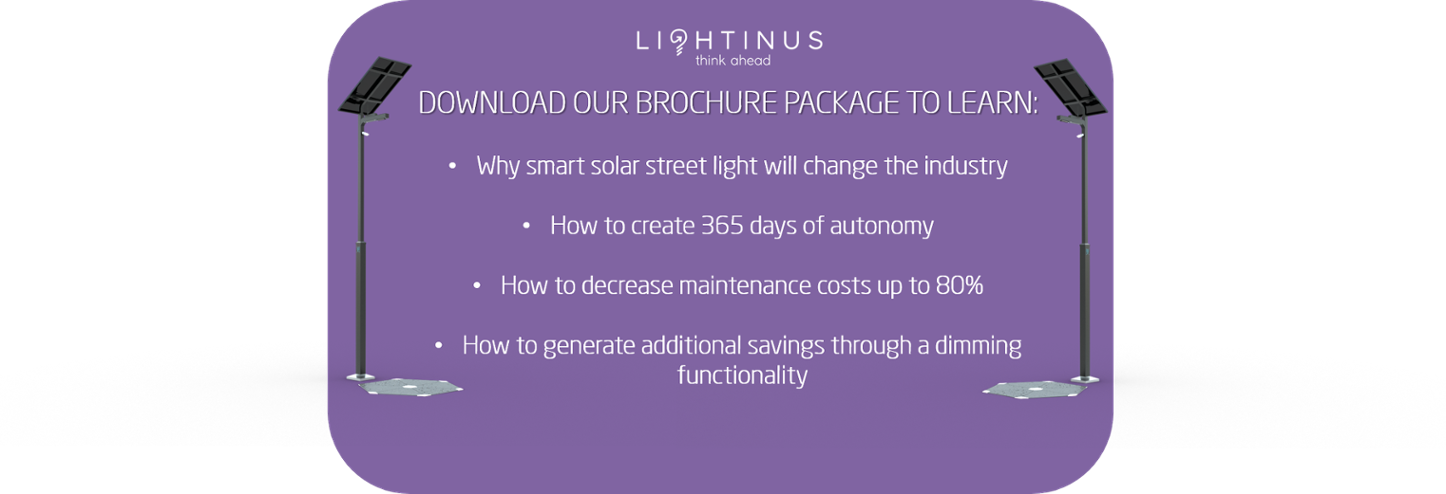 LIGHTINUS
think ahead

DOWNLOAD OUR BROCHURE PACKAGE TO LEARN:

• Why smart solar street light will change the industry

• How to create 365 days of autonomy

• How to decrease maintenance costs up to 80%

• How to generate additional savings through a dimming functionality